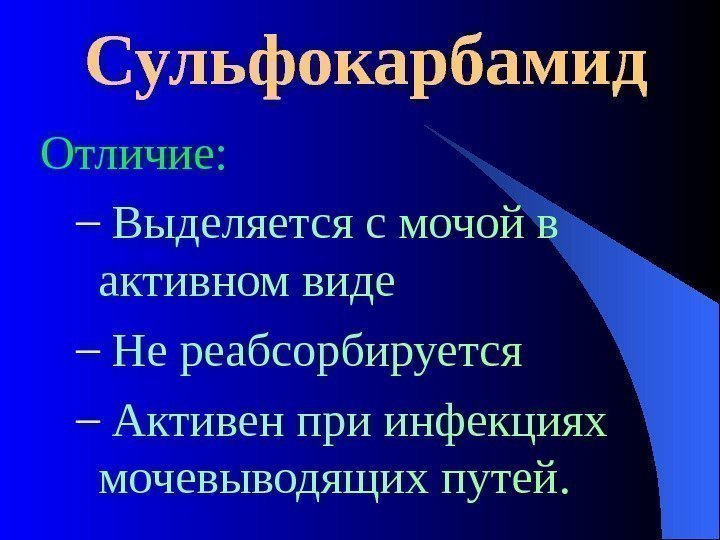 Сульфокарбамид

Отличие:

– Выделяется с мочой в активном виде

– Не реабсорбируется

– Активен при инфекциях мочевыводящих путей.